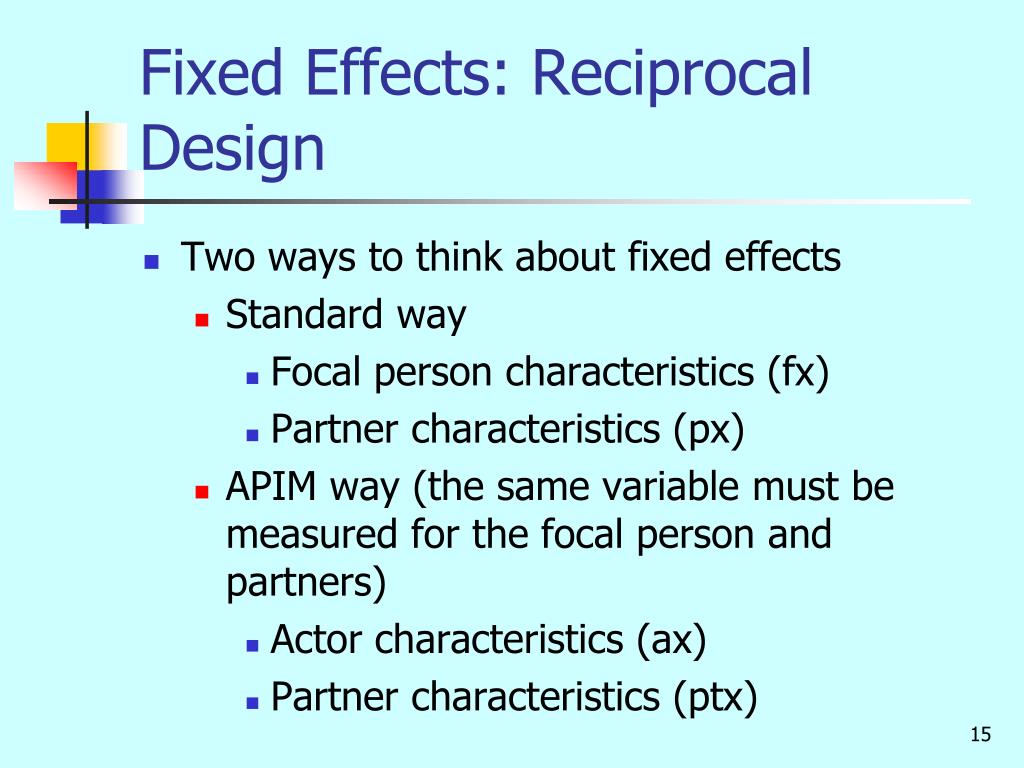 Fixed Effects: Reciprocal Design

Two ways to think about fixed effects
Standard way
Focal person characteristics (fx)
Partner characteristics (px)
APIM way (the same variable must be measured for the focal person and partners)
Actor characteristics (ax)
Partner characteristics (ptx)

15